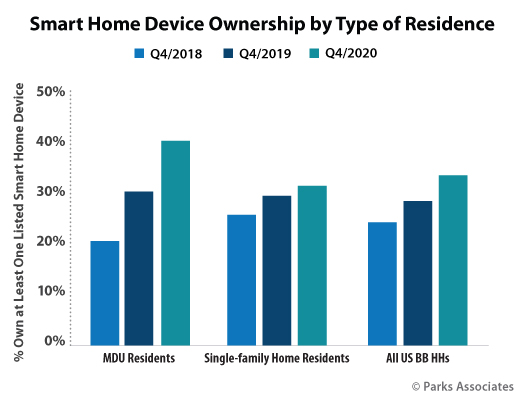 Smart Home Device Ownership by Type of Residence

Q4/2018 Q4/2019 Q4/2020

% Own at Least One Listed Smart Home Device

50%
40%
30%
20%
10%
0%

MDU Residents
Single-family Home Residents
All US BB HHs

© Parks Associates